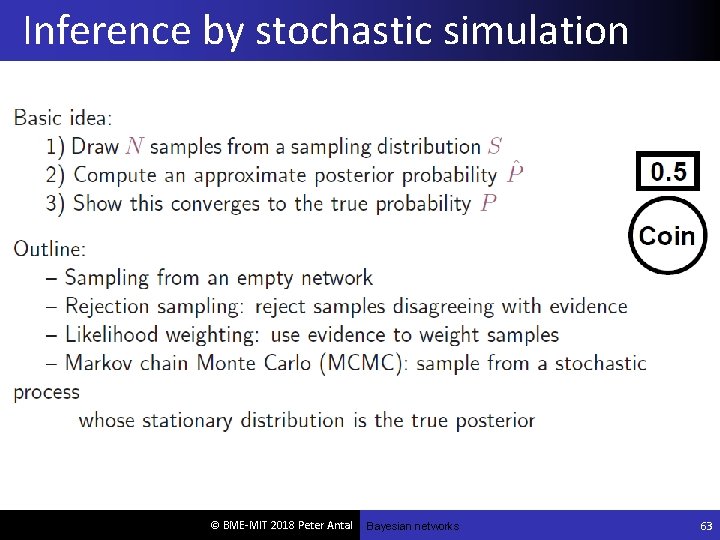 Inference by stochastic simulation

Basic idea:
1) Draw $N$ samples from a sampling distribution $S$
2) Compute an approximate posterior probability $\hat{P}$
3) Show this converges to the true probability $P$

0.5

Coin

Outline:
– Sampling from an empty network
– Rejection sampling: reject samples disagreeing with evidence
– Likelihood weighting: use evidence to weight samples
– Markov chain Monte Carlo (MCMC): sample from a stochastic process
whose stationary distribution is the true posterior

© BME-MIT 2018 Peter Antal

Bayesian networks

63